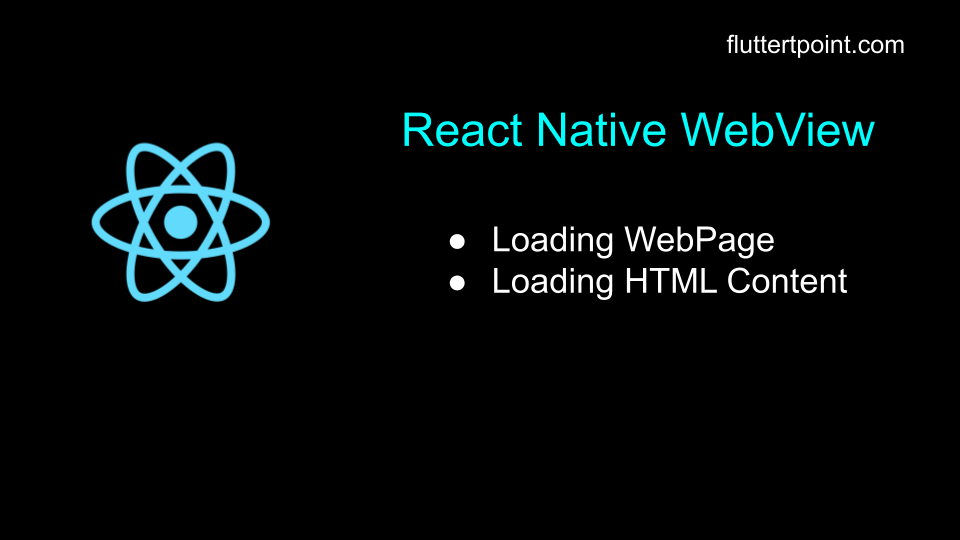 fluttertpoint.com

React Native WebView

● Loading WebPage
● Loading HTML Content